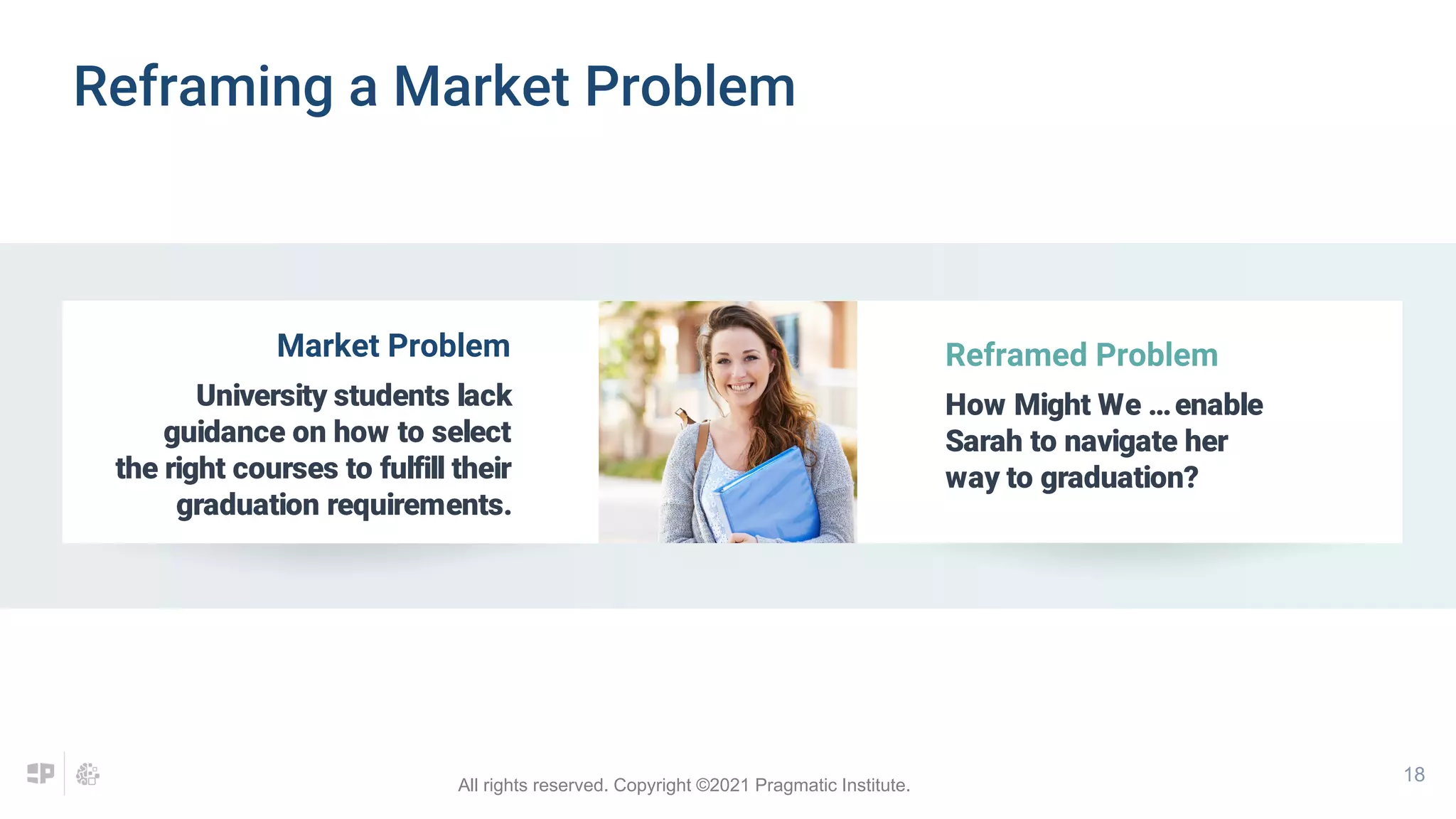 Reframing a Market Problem

Market Problem

University students lack guidance on how to select the right courses to fulfill their graduation requirements.

Reframed Problem

How Might We … enable Sarah to navigate her way to graduation?

All rights reserved. Copyright ©2021 Pragmatic Institute.

18